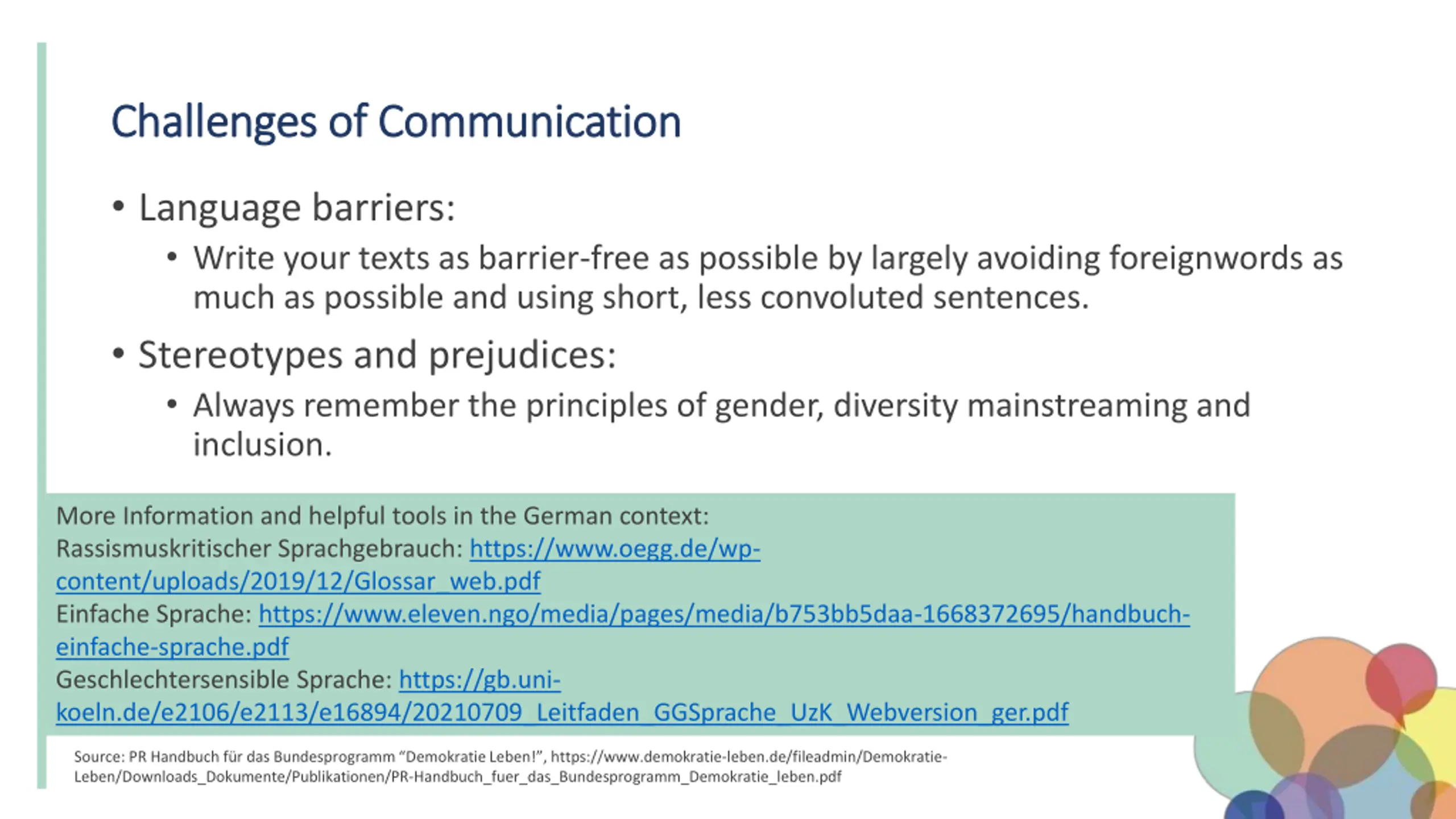 Challenges of Communication

• Language barriers:
  • Write your texts as barrier-free as possible by largely avoiding foreignwords as much as possible and using short, less convoluted sentences.
• Stereotypes and prejudices:
  • Always remember the principles of gender, diversity mainstreaming and inclusion.

More Information and helpful tools in the German context:
Rassismuskritischer Sprachgebrauch: https://www.oegg.de/wp-content/uploads/2019/12/Glossar_web.pdf
Einfache Sprache: https://www.eleven.ngo/media/pages/media/b753bb5daa-1668372695/handbuch-einfache-sprache.pdf
Geschlechtersensible Sprache: https://gb.uni-koeln.de/e2106/e2113/e16894/20210709_Leitfaden_GGSprache_UzK_Webversion_ger.pdf

Source: PR Handbuch für das Bundesprogramm "Demokratie Leben!", https://www.demokratie-leben.de/fileadmin/Demokratie-Leben/Downloads_Dokumente/Publikationen/PR-Handbuch_fuer_das_Bundesprogramm_Demokratie_leben.pdf